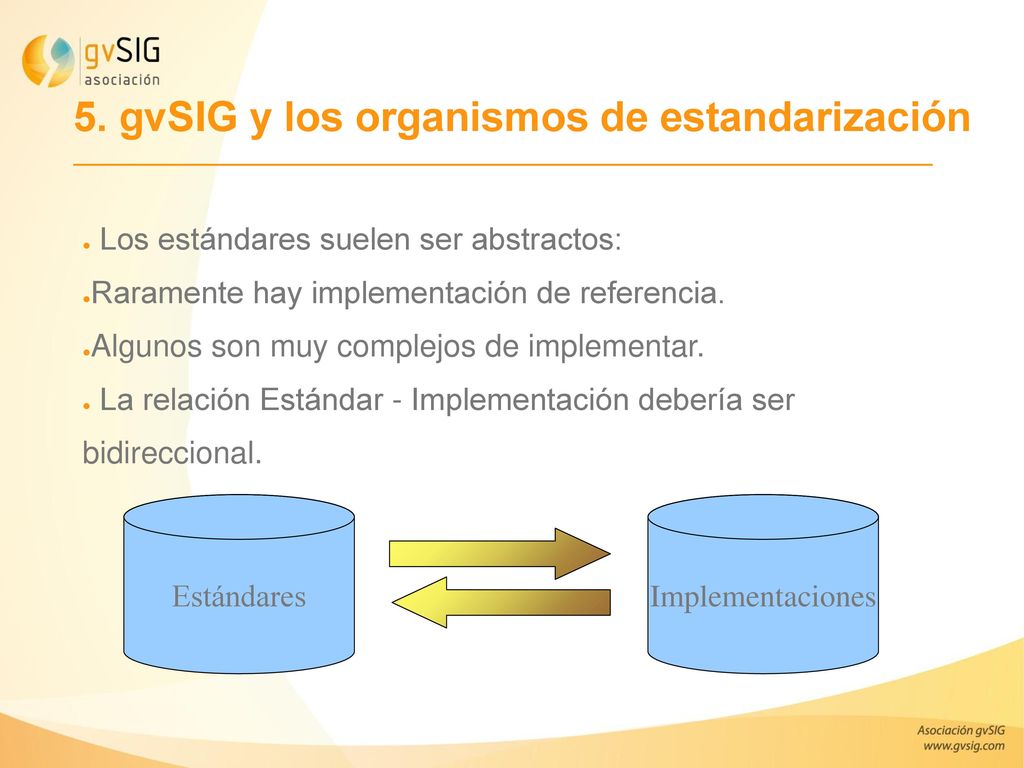 gvSIG asociación

5. gvSIG y los organismos de estandarización

● Los estándares suelen ser abstractos:

●Raramente hay implementación de referencia.

●Algunos son muy complejos de implementar.

● La relación Estándar - Implementación debería ser bidireccional.

Estándares

Implementaciones

Asociación gvSIG
www.gvsig.com